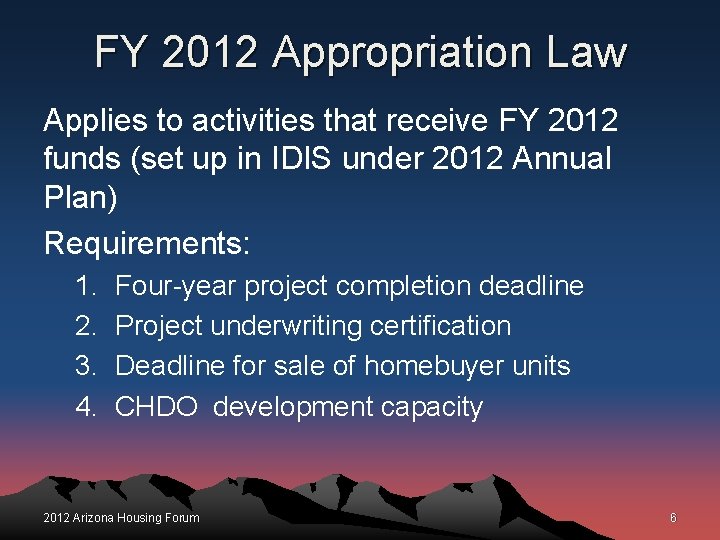 FY 2012 Appropriation Law

Applies to activities that receive FY 2012 funds (set up in IDIS under 2012 Annual Plan)

Requirements:

1. Four-year project completion deadline
2. Project underwriting certification
3. Deadline for sale of homebuyer units
4. CHDO development capacity

2012 Arizona Housing Forum

6